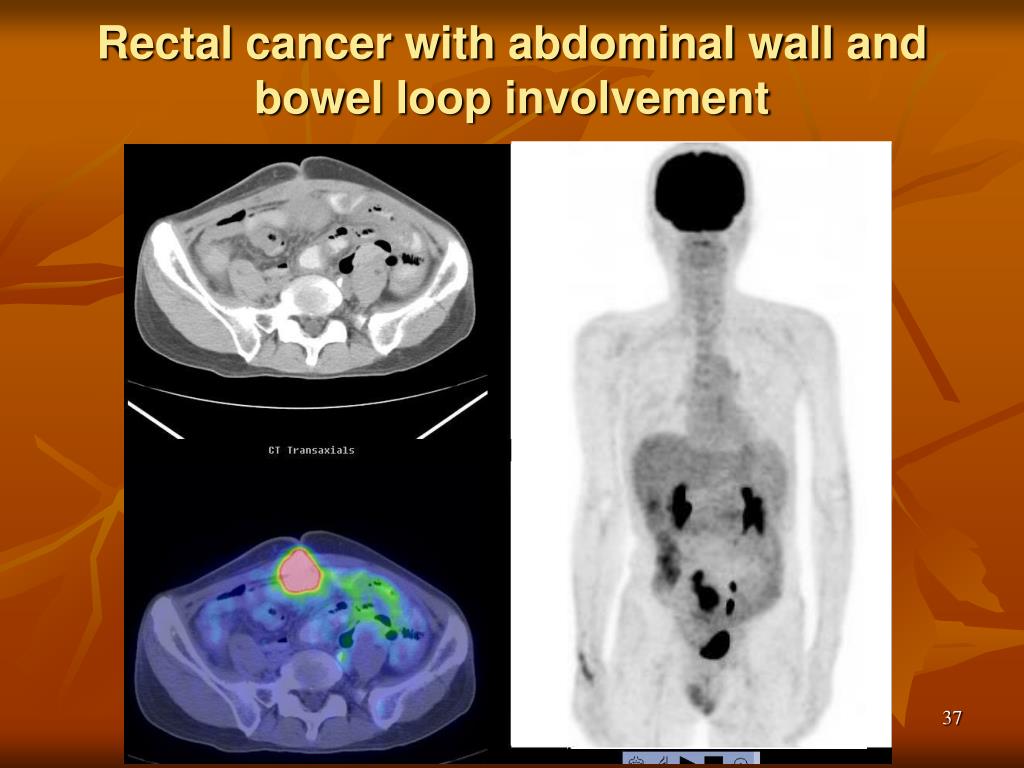 Rectal cancer with abdominal wall and bowel loop involvement

CT Transaxials

37